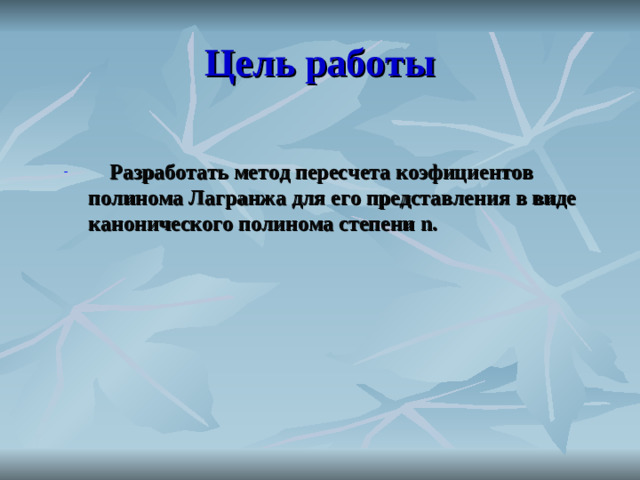 Цель работы

- Разработать метод пересчета коэфициентов полинома Лагранжа для его представления в виде канонического полинома степени n.